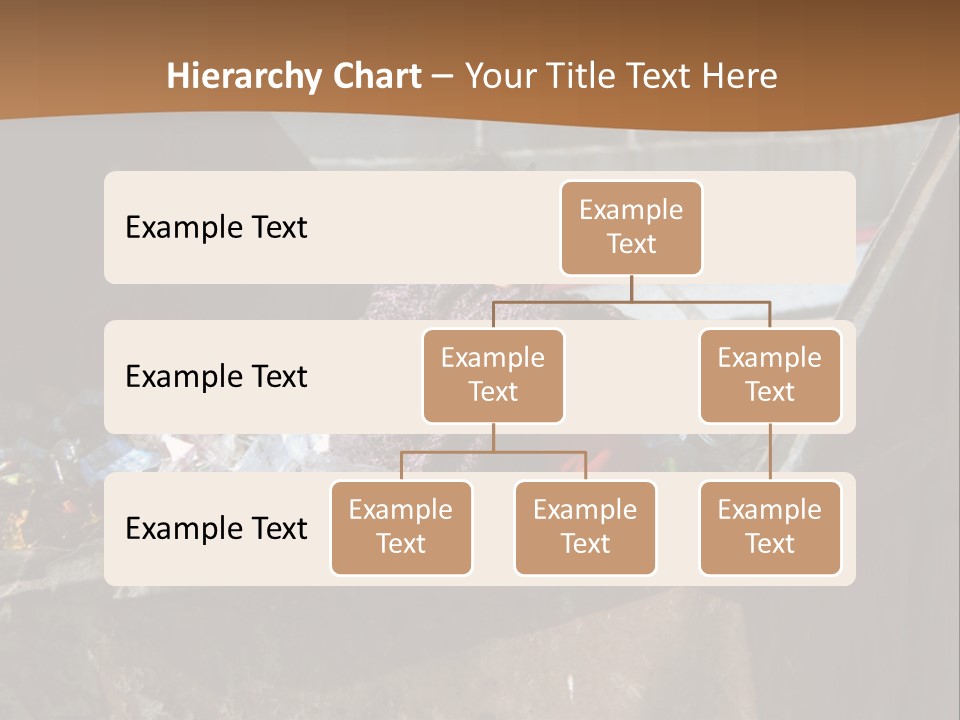 Hierarchy Chart – Your Title Text Here

Example Text

Example Text

Example Text

Example Text

Example Text

Example Text

Example Text

Example Text

Example Text